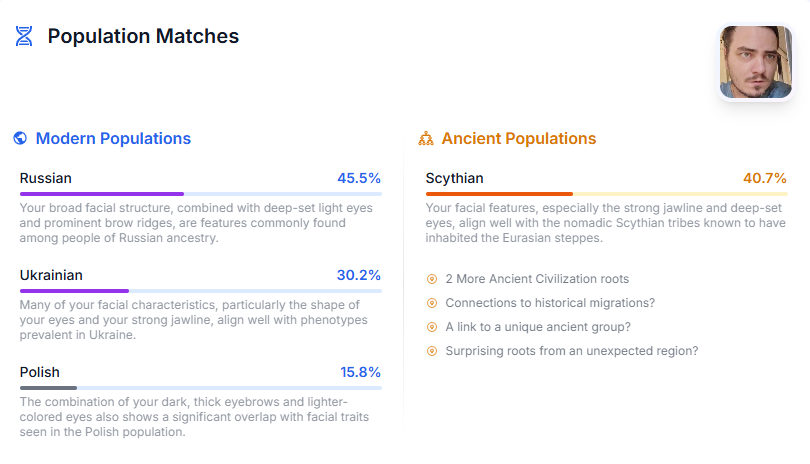 Population Matches

Modern Populations

Russian 45.5%

Your broad facial structure, combined with deep-set light eyes and prominent brow ridges, are features commonly found among people of Russian ancestry.

Ukrainian 30.2%

Many of your facial characteristics, particularly the shape of your eyes and your strong jawline, align well with phenotypes prevalent in Ukraine.

Polish 15.8%

The combination of your dark, thick eyebrows and lighter-colored eyes also shows a significant overlap with facial traits seen in the Polish population.

Ancient Populations

Scythian 40.7%

Your facial features, especially the strong jawline and deep-set eyes, align well with the nomadic Scythian tribes known to have inhabited the Eurasian steppes.

2 More Ancient Civilization roots

Connections to historical migrations?

A link to a unique ancient group?

Surprising roots from an unexpected region?